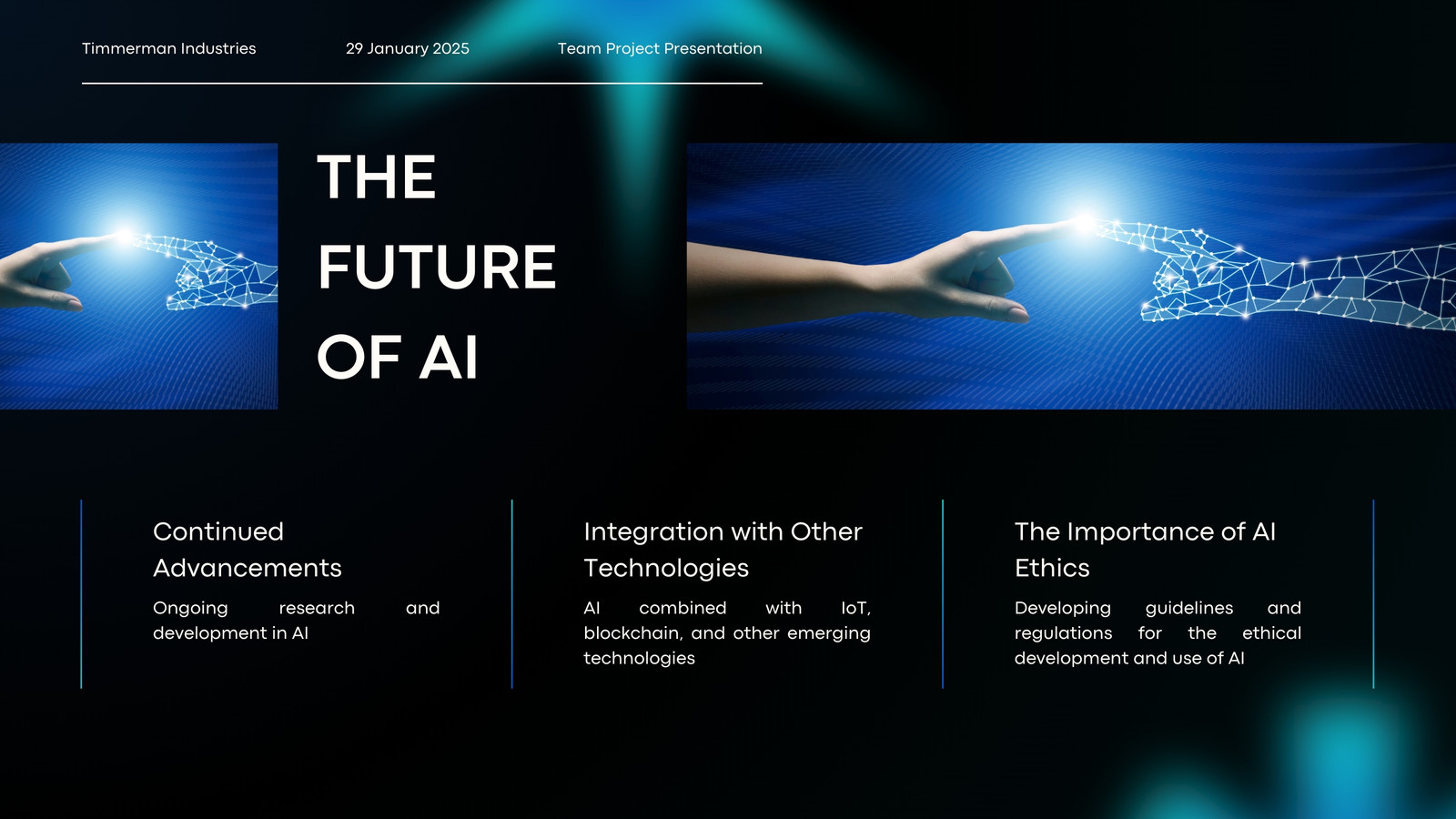 Timmerman Industries

29 January 2025

Team Project Presentation

THE FUTURE OF AI

Continued Advancements

Ongoing research and development in AI

Integration with Other Technologies

AI combined with IoT, blockchain, and other emerging technologies

The Importance of AI Ethics

Developing guidelines and regulations for the ethical development and use of AI